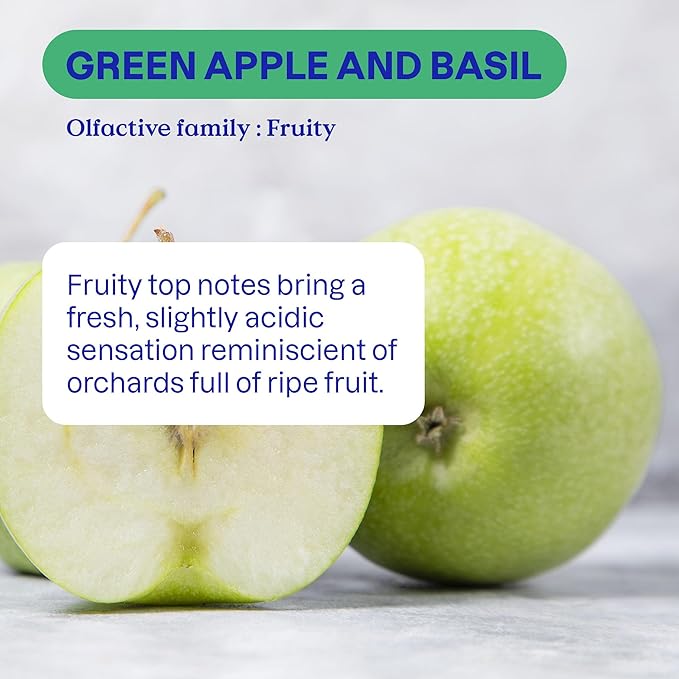 GREEN APPLE AND BASIL

Olfactive family : Fruity

Fruity top notes bring a fresh, slightly acidic sensation reminiscient of orchards full of ripe fruit.